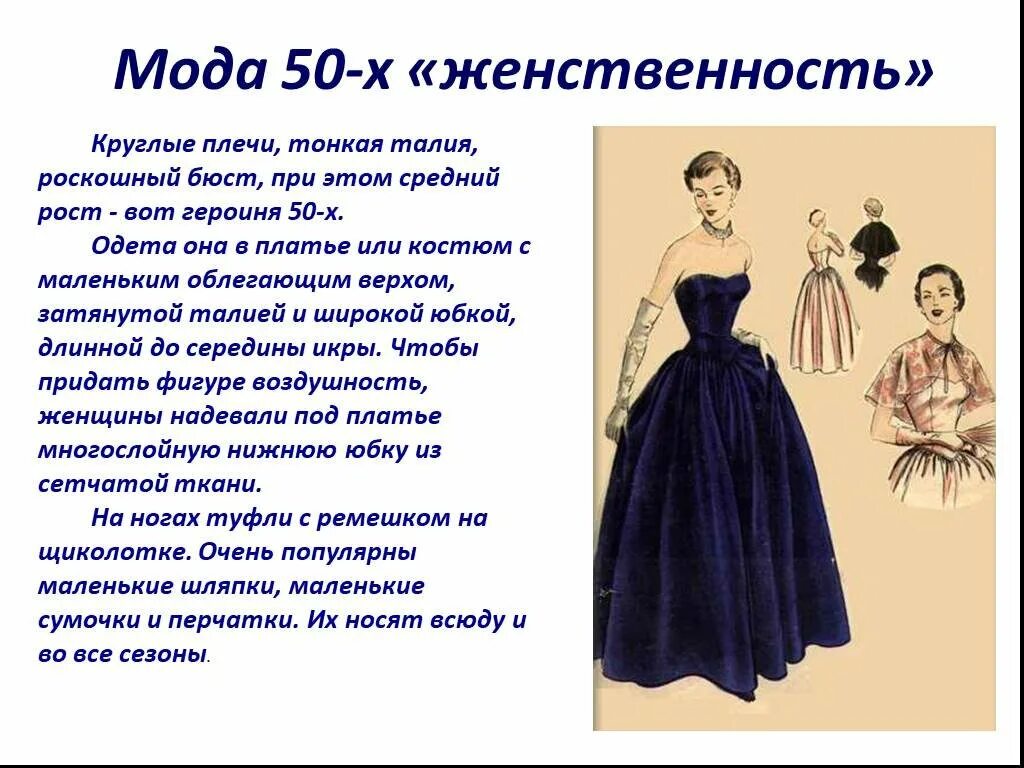 Мода 50-х «женственность»

Круглые плечи, тонкая талия, роскошный бюст, при этом средний рост - вот героиня 50-х.

Одета она в платье или костюм с маленьким облегающим верхом, затянутой талией и широкой юбкой, длинной до середины икры. Чтобы придать фигуре воздушность, женщины надевали под платье многослойную нижнюю юбку из сетчатой ткани.

На ногах туфли с ремешком на щиколотке. Очень популярны маленькие шляпки, маленькие сумочки и перчатки. Их носят всюду и во все сезоны.